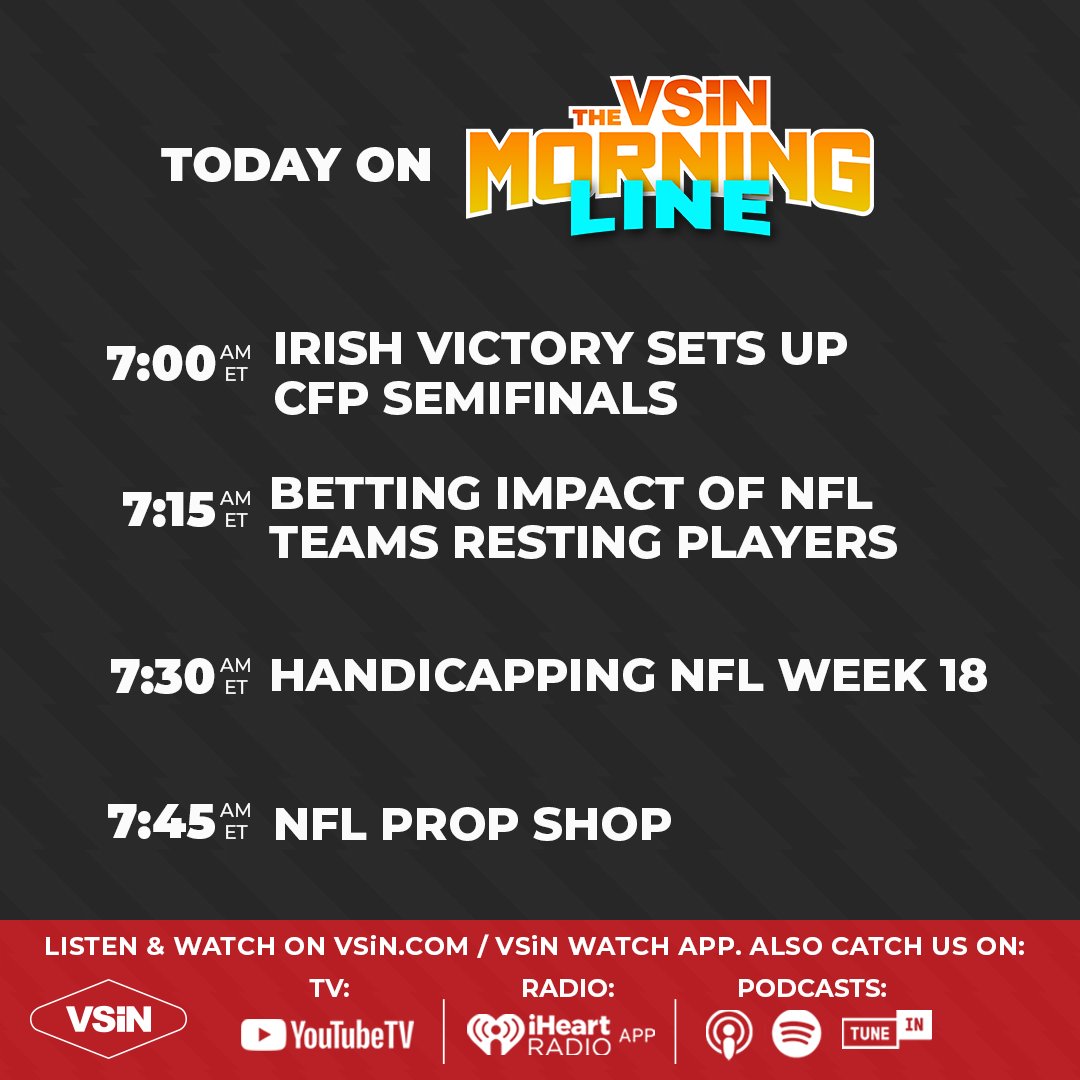 TODAY ON THE VSiN MORNING LINE

7:00 AM ET IRISH VICTORY SETS UP CFP SEMIFINALS

7:15 AM ET BETTING IMPACT OF NFL TEAMS RESTING PLAYERS

7:30 AM ET HANDICAPPING NFL WEEK 18

7:45 AM ET NFL PROP SHOP

LISTEN & WATCH ON VSiN.COM / VSiN WATCH APP. ALSO CATCH US ON:

VSiN

TV: YouTubeTV

RADIO: iHeart RADIO APP

PODCASTS: TUNE IN